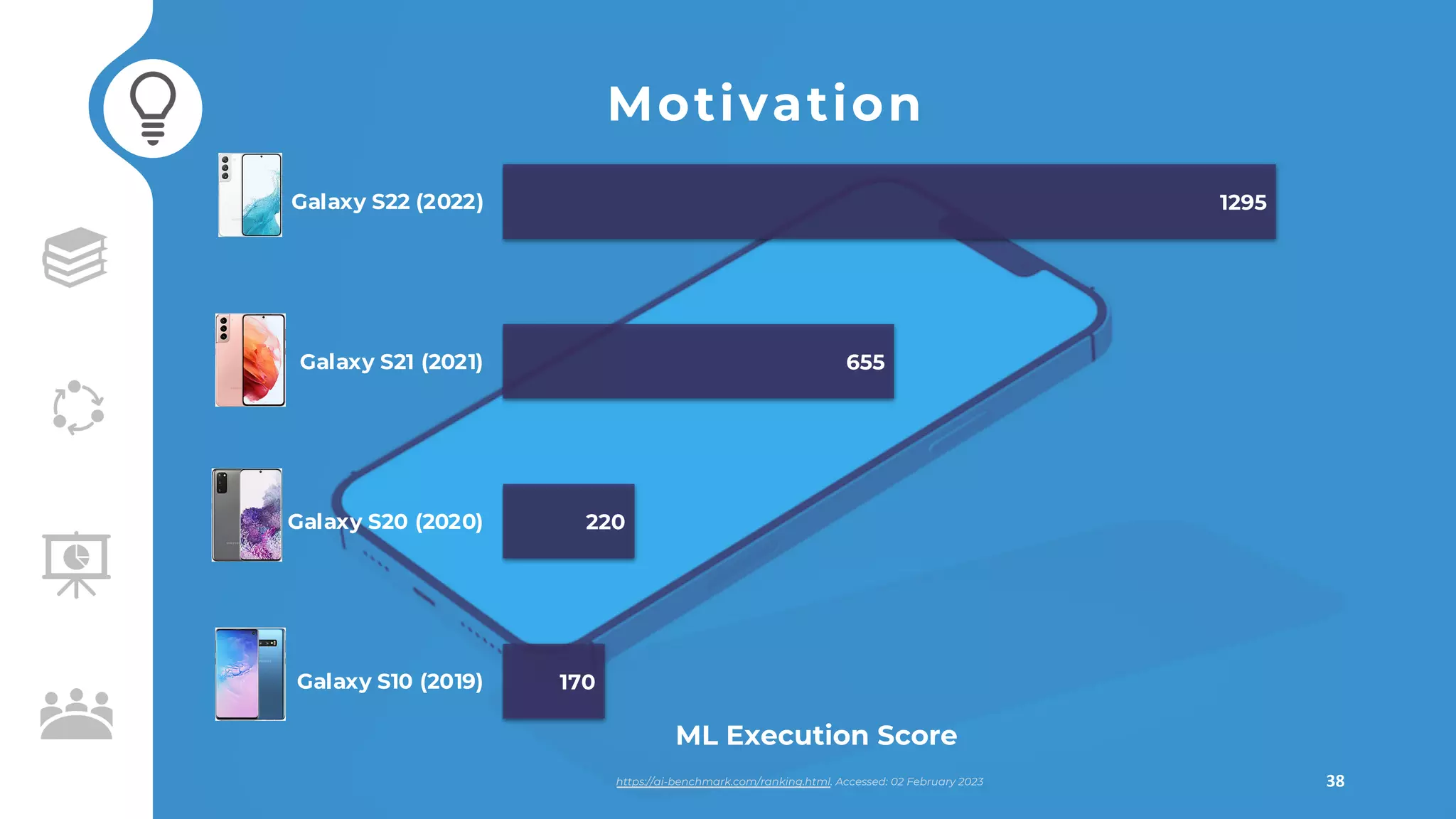 Motivation

Galaxy S22 (2022)
1295

Galaxy S21 (2021)
655

Galaxy S20 (2020)
220

Galaxy S10 (2019)
170

ML Execution Score

https://ai-benchmark.com/ranking.html, Accessed: 02 February 2023

38